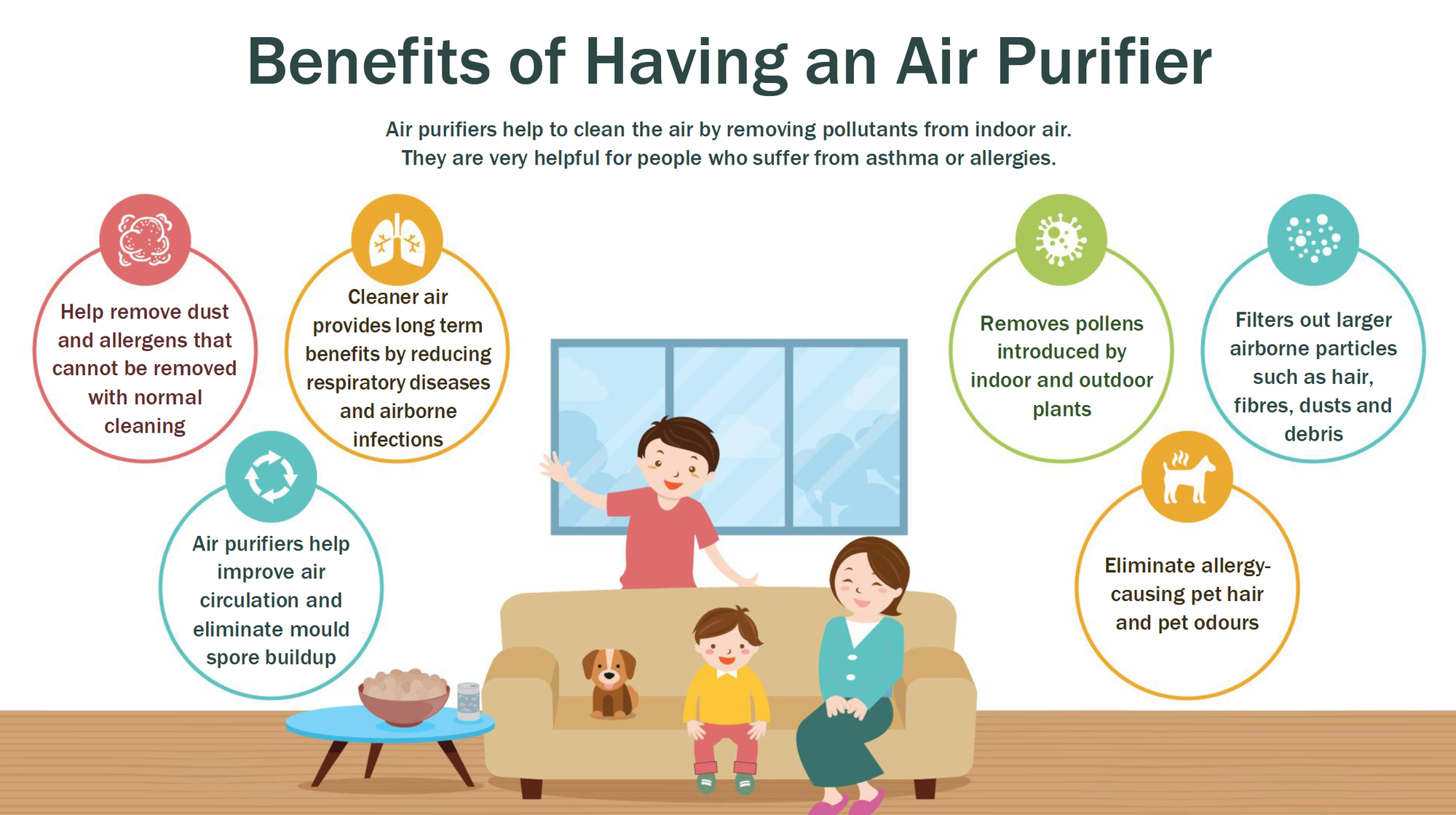 Benefits of Having an Air Purifier

Air purifiers help to clean the air by removing pollutants from indoor air. They are very helpful for people who suffer from asthma or allergies.

Help remove dust and allergens that cannot be removed with normal cleaning

Cleaner air provides long term benefits by reducing respiratory diseases and airborne infections

Air purifiers help improve air circulation and eliminate mould spore buildup

Removes pollens introduced by indoor and outdoor plants

Filters out larger airborne particles such as hair, fibres, dusts and debris

Eliminate allergy-causing pet hair and pet odours